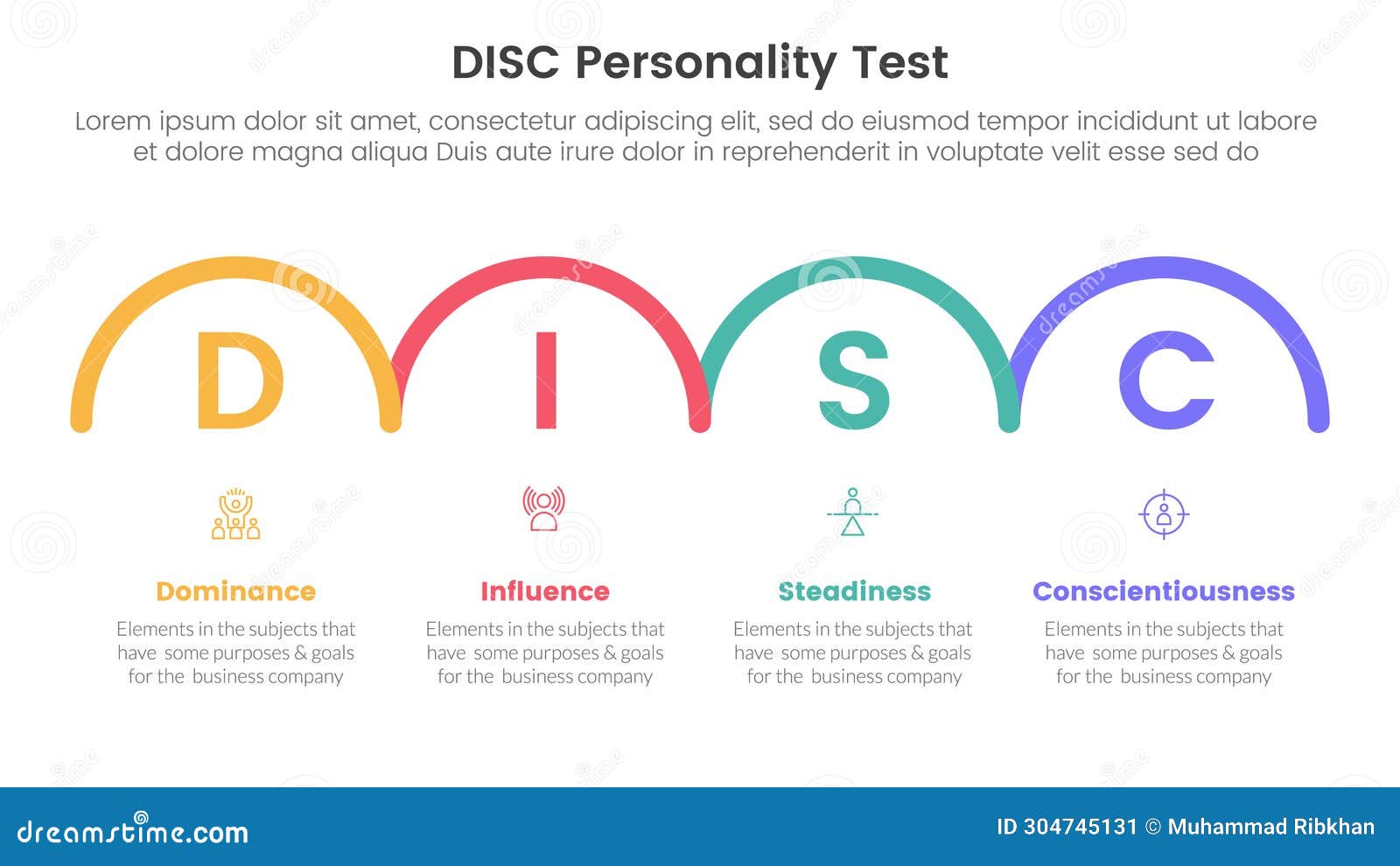 DISC Personality Test

Lorem ipsum dolor sit amet, consectetur adipiscing elit, sed do eiusmod tempor incididunt ut labore et dolore magna aliqua Duis aute irure dolor in reprehenderit in voluptate velit esse sed do

D I S C

Dominance

Elements in the subjects that have some purposes & goals for the business company

Influence

Elements in the subjects that have some purposes & goals for the business company

Steadiness

Elements in the subjects that have some purposes & goals for the business company

Conscientiousness

Elements in the subjects that have some purposes & goals for the business company

dreamstime.com

ID 304745131 © Muhammad Ribkhan